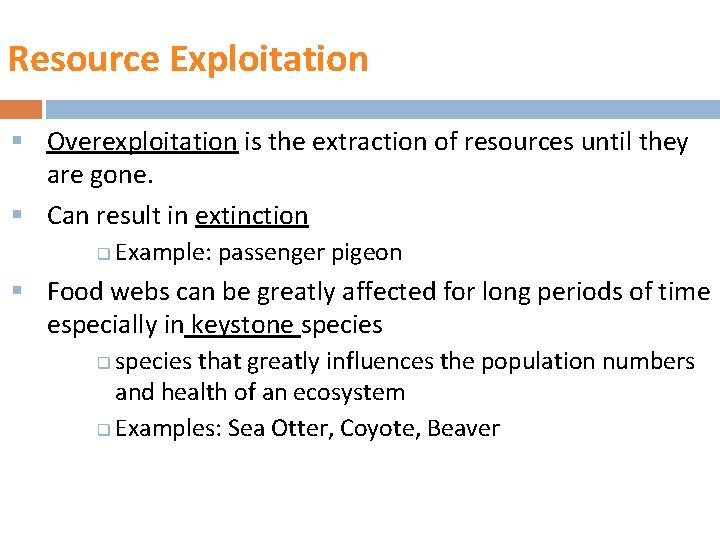 Resource Exploitation

Overexploitation is the extraction of resources until they are gone.

Can result in extinction

Example: passenger pigeon

Food webs can be greatly affected for long periods of time especially in keystone species

species that greatly influences the population numbers and health of an ecosystem

Examples: Sea Otter, Coyote, Beaver